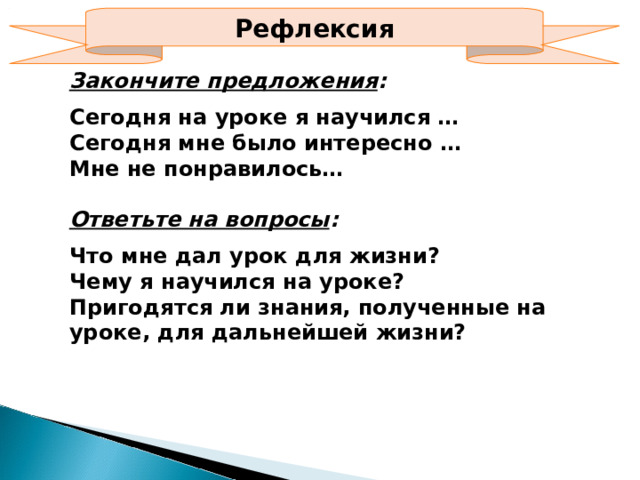 Рефлексия

Закончите предложения:

Сегодня на уроке я научился …
Сегодня мне было интересно …
Мне не понравилось…

Ответьте на вопросы:

Что мне дал урок для жизни?
Чему я научился на уроке?
Пригодятся ли знания, полученные на уроке, для дальнейшей жизни?